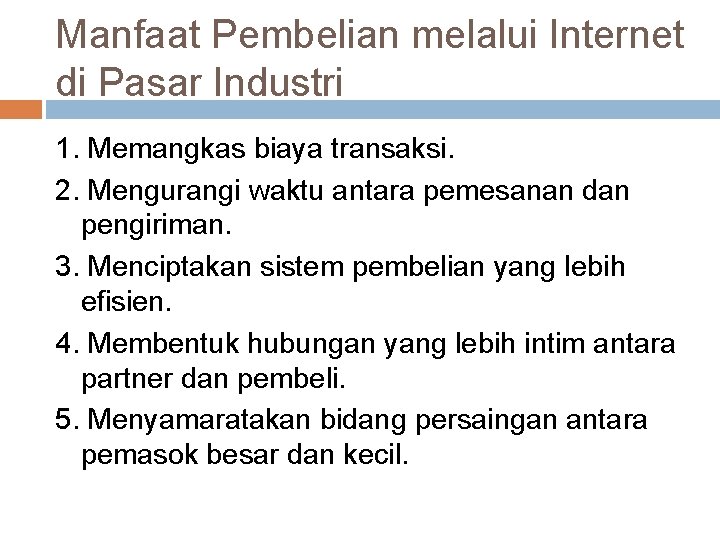 Manfaat Pembelian melalui Internet di Pasar Industri

1. Memangkas biaya transaksi.
2. Mengurangi waktu antara pemesanan dan pengiriman.
3. Menciptakan sistem pembelian yang lebih efisien.
4. Membentuk hubungan yang lebih intim antara partner dan pembeli.
5. Menyamaratakan bidang persaingan antara pemasok besar dan kecil.